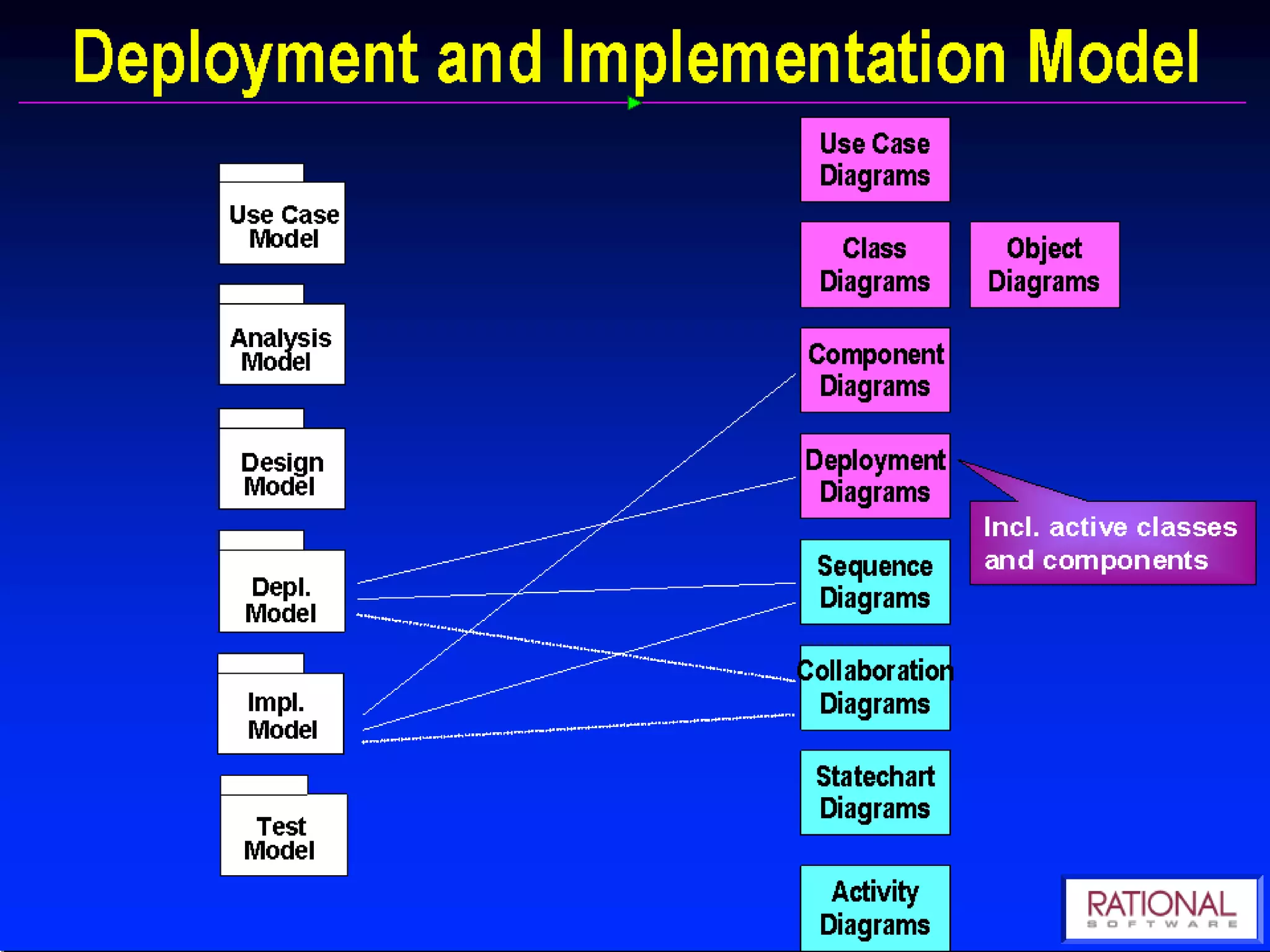 Deployment and Implementation Model

Use Case Model

Analysis Model

Design Model

Depl. Model

Impl. Model

Test Model

Use Case Diagrams

Class Diagrams

Object Diagrams

Component Diagrams

Deployment Diagrams

Incl. active classes and components

Sequence Diagrams

Collaboration Diagrams

Statechart Diagrams

Activity Diagrams

RATIONAL
SOFTWARE